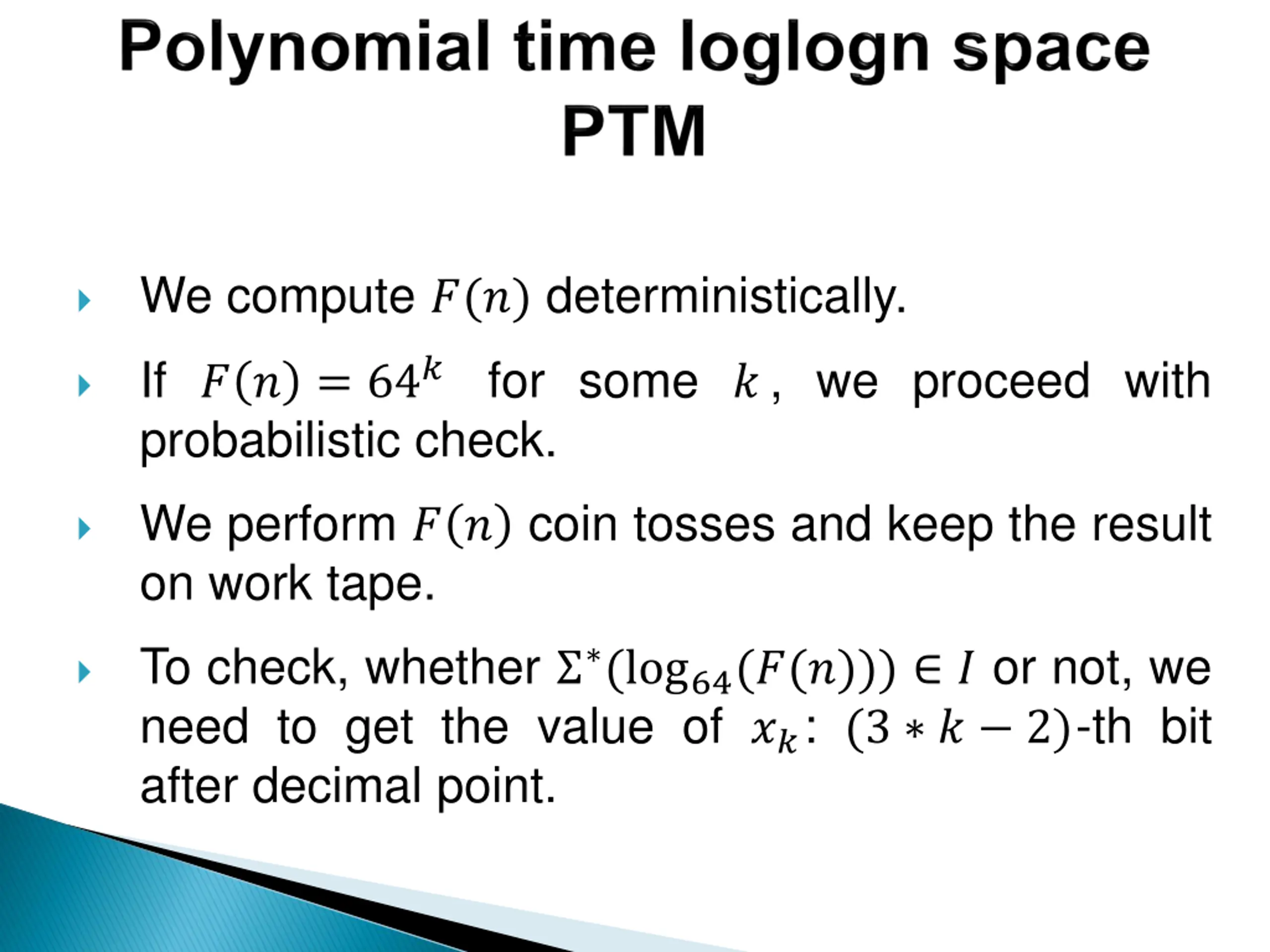 Polynomial time loglogn space PTM

We compute $F(n)$ deterministically.

If $F(n) = 64^k$ for some $k$, we proceed with probabilistic check.

We perform $F(n)$ coin tosses and keep the result on work tape.

To check, whether $\Sigma^*(\log_{64}(F(n))) \in I$ or not, we need to get the value of $x_k$: $(3 * k - 2)$-th bit after decimal point.